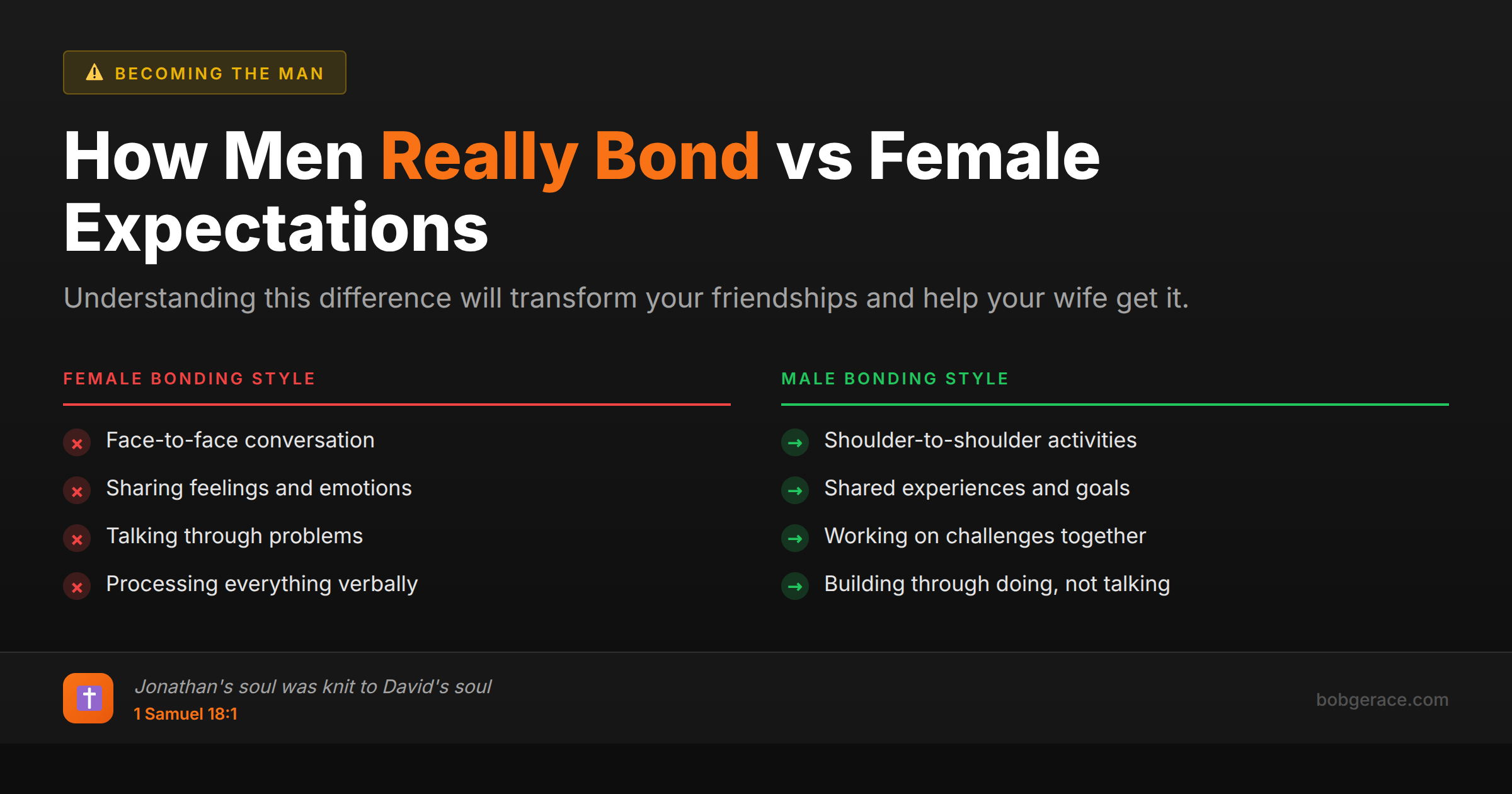 BECOMING THE MAN

How Men Really Bond vs Female Expectations

Understanding this difference will transform your friendships and help your wife get it.

FEMALE BONDING STYLE

Face-to-face conversation

Sharing feelings and emotions

Talking through problems

Processing everything verbally

MALE BONDING STYLE

Shoulder-to-shoulder activities

Shared experiences and goals

Working on challenges together

Building through doing, not talking

Jonathan's soul was knit to David's soul
1 Samuel 18:1

bobgerace.com